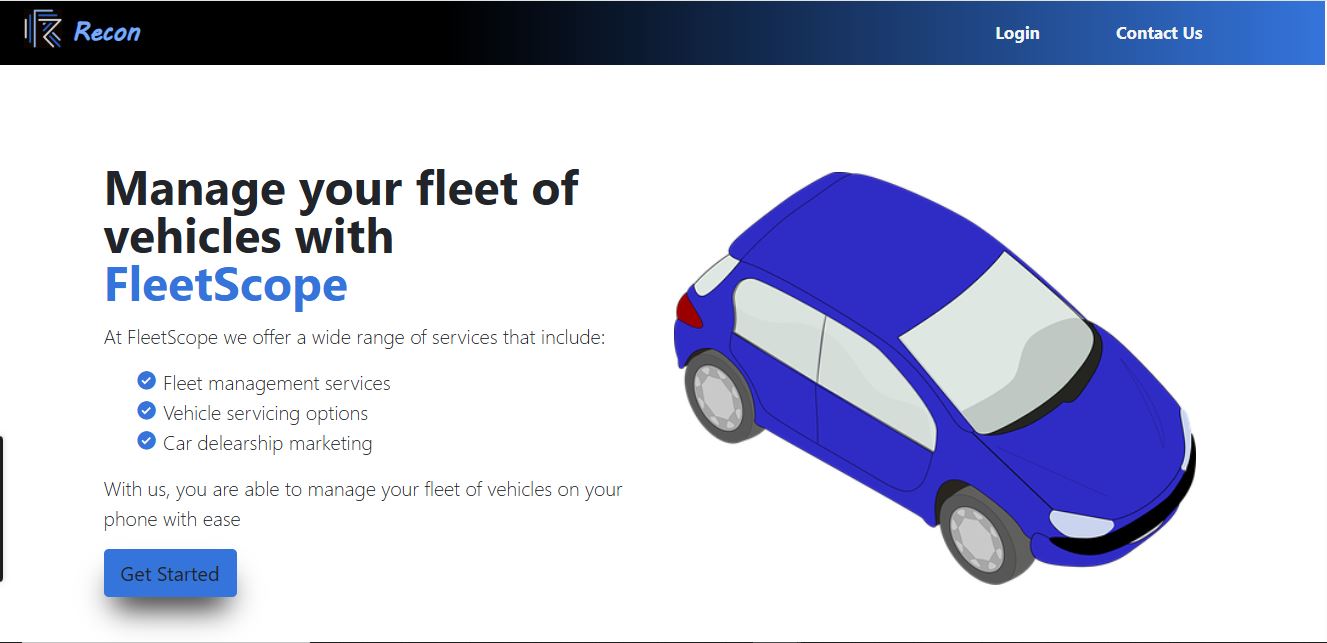 Recon

Login Contact Us

Manage your fleet of vehicles with FleetScope

At FleetScope we offer a wide range of services that include:

Fleet management services
Vehicle servicing options
Car delearship marketing

With us, you are able to manage your fleet of vehicles on your phone with ease

Get Started